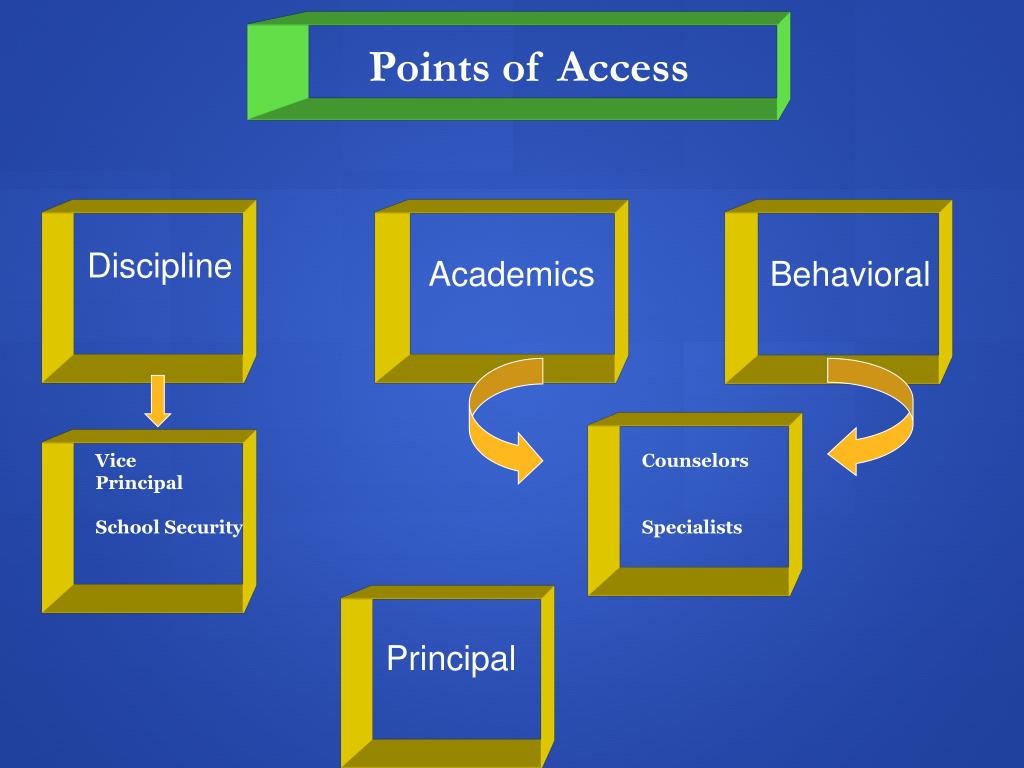 Points of Access

Discipline

Academics

Behavioral

Vice Principal

School Security

Counselors

Specialists

Principal